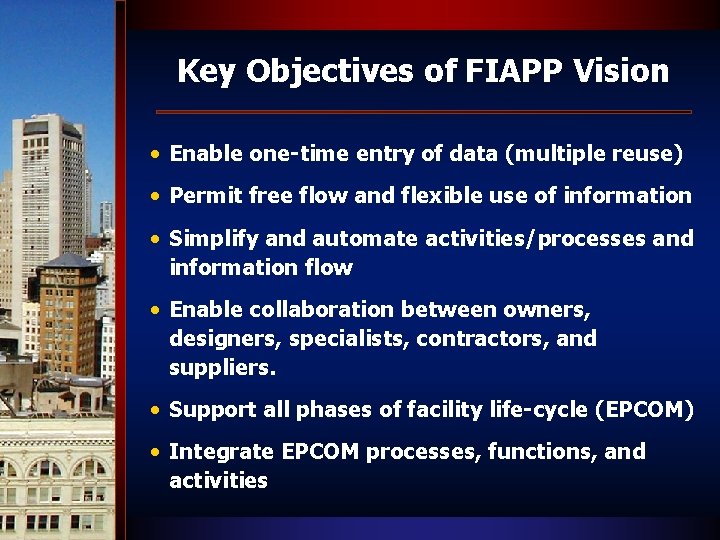 Key Objectives of FIAPP Vision

• Enable one-time entry of data (multiple reuse)

• Permit free flow and flexible use of information

• Simplify and automate activities/processes and information flow

• Enable collaboration between owners, designers, specialists, contractors, and suppliers.

• Support all phases of facility life-cycle (EPCOM)

• Integrate EPCOM processes, functions, and activities